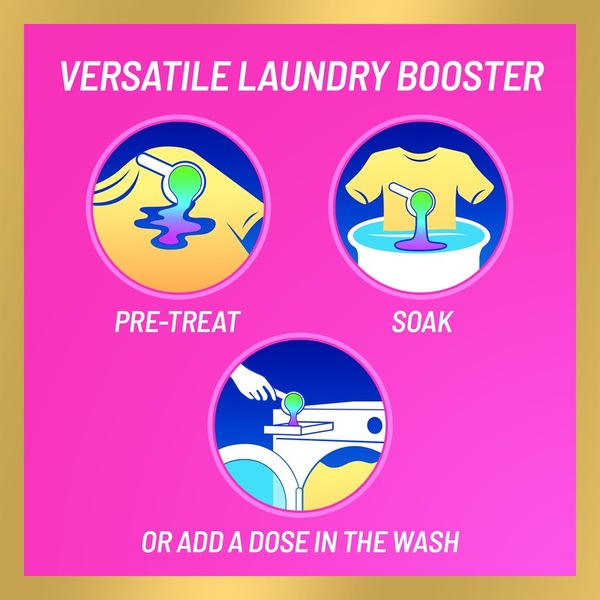 VERSATILE LAUNDRY BOOSTER

PRE-TREAT

SOAK

OR ADD A DOSE IN THE WASH